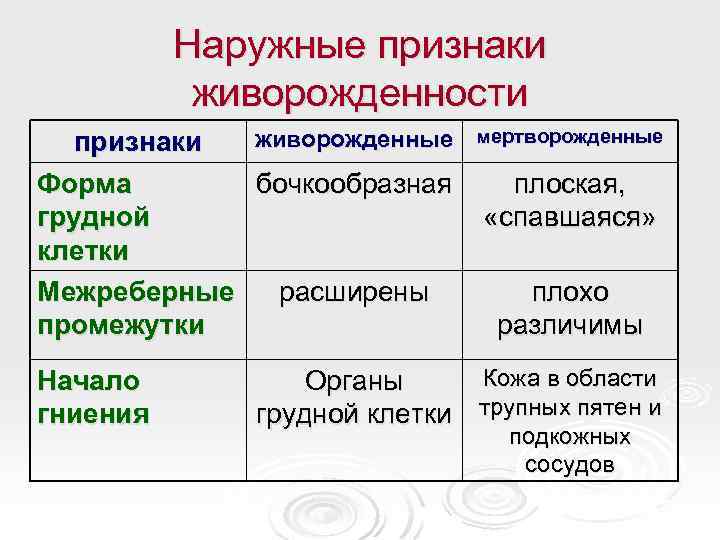 Наружные признаки живорожденности

| признаки | живорожденные | мертворожденные |
|---|---|---|
| Форма грудной клетки | бочкообразная | плоская, «спавшаяся» |
| Межреберные промежутки | расширены | плохо различимы |
| Начало гниения | Органы грудной клетки | Кожа в области трупных пятен и подкожных сосудов |